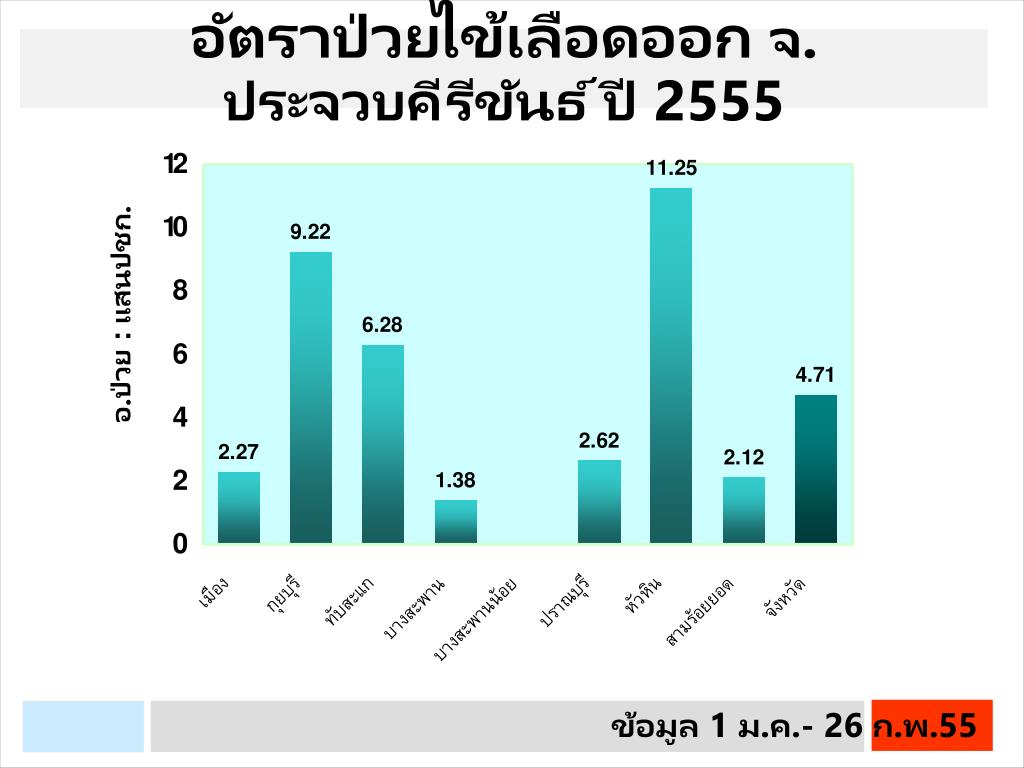 อัตราป่วยไข้เลือดออก จ. ประจวบคีรีขันธ์ ปี 2555

อ.ป่วย : แสนปชก.

12
10
8
6
4
2
0

2.27
9.22
6.28
1.38
2.62
11.25
2.12
4.71

เมือง
กุยบุรี
ทับสะแก
บางสะพาน
บางสะพานน้อย
ปราณบุรี
หัวหิน
สามร้อยยอด
จังหวัด

ข้อมูล 1 ม.ค.- 26 ก.พ.55